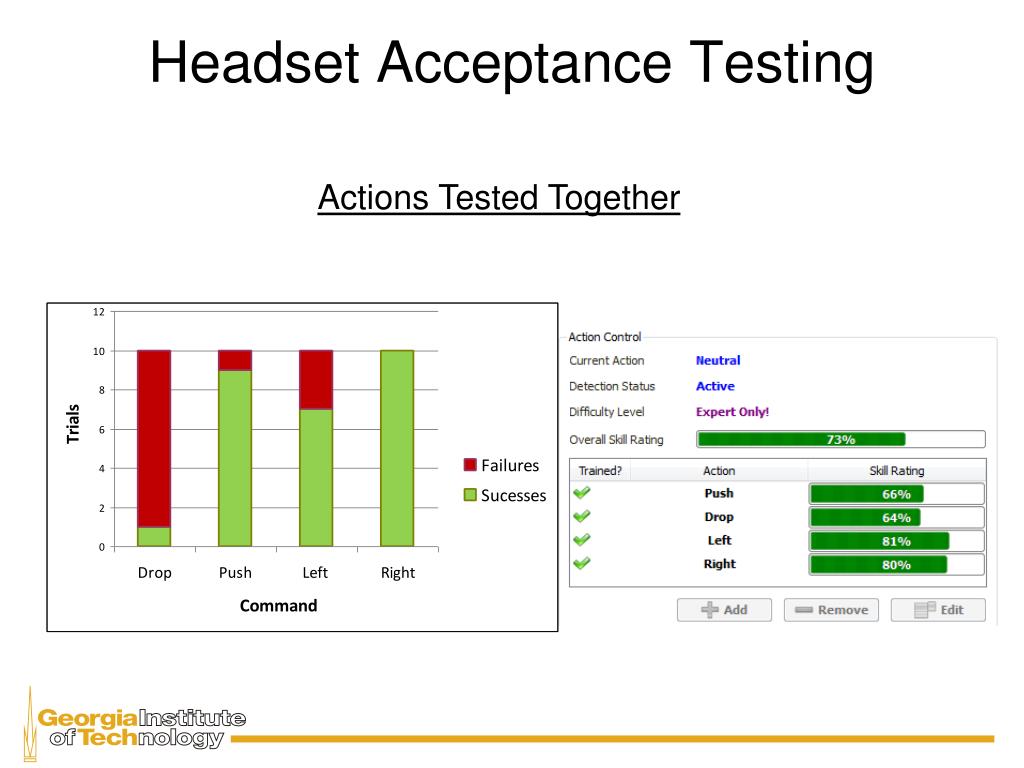 Headset Acceptance Testing

Actions Tested Together

12
10
8
6
4
2
0
Trials
Drop Push Left Right
Command
Failures
Sucesses

Action Control
Current Action Neutral
Detection Status Active
Difficulty Level Expert Only!
Overall Skill Rating 73%

| Trained? | Action | Skill Rating |
|---|---|---|
| | Push | 66% |
| | Drop | 64% |
| | Left | 81% |
| | Right | 80% |

Add Remove Edit

Georgia Institute of Technology